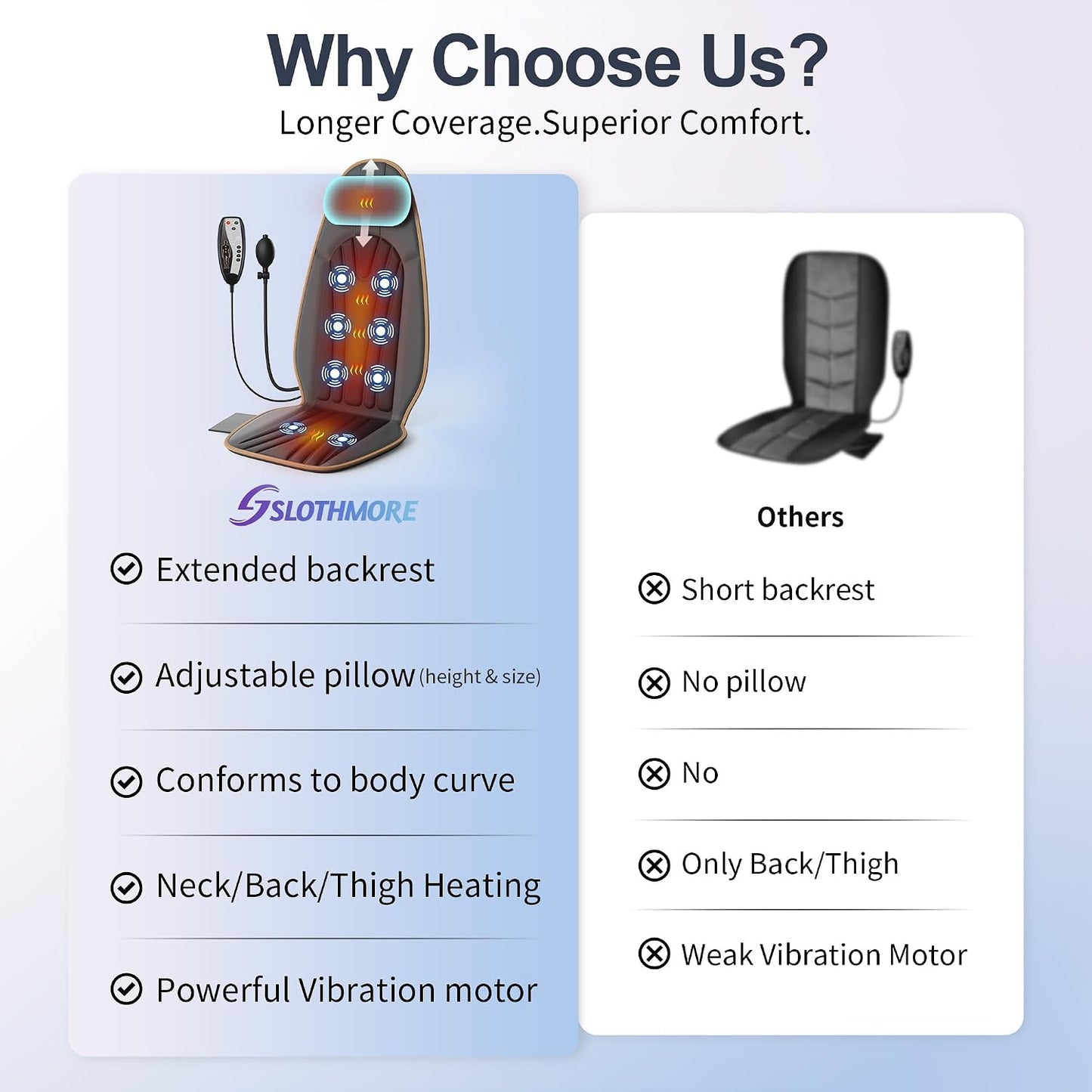 Why Choose Us?
Longer Coverage.Superior Comfort.

SLOTHMORE

Extended backrest

Adjustable pillow (height & size)

Conforms to body curve

Neck/Back/Thigh Heating

Powerful Vibration motor

Others

Short backrest

No pillow

No

Only Back/Thigh

Weak Vibration Motor